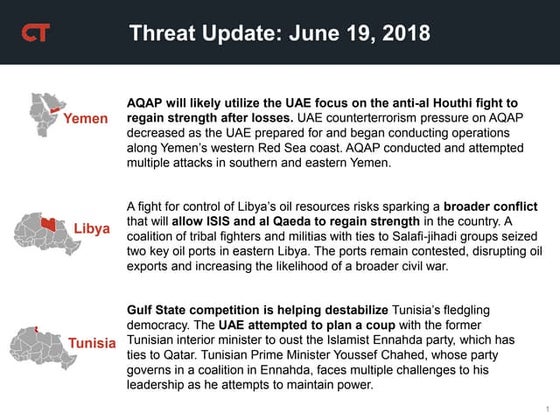 CT

Threat Update: June 19, 2018

Yemen

AQAP will likely utilize the UAE focus on the anti-al Houthi fight to regain strength after losses. UAE counterterrorism pressure on AQAP decreased as the UAE prepared for and began conducting operations along Yemen's western Red Sea coast. AQAP conducted and attempted multiple attacks in southern and eastern Yemen.

Libya

A fight for control of Libya's oil resources risks sparking a broader conflict that will allow ISIS and al Qaeda to regain strength in the country. A coalition of tribal fighters and militias with ties to Salafi-jihadi groups seized two key oil ports in eastern Libya. The ports remain contested, disrupting oil exports and increasing the likelihood of a broader civil war.

Tunisia

Gulf State competition is helping destabilize Tunisia's fledgling democracy. The UAE attempted to plan a coup with the former Tunisian interior minister to oust the Islamist Ennahda party, which has ties to Qatar. Tunisian Prime Minister Youssef Chahed, whose party governs in a coalition in Ennahda, faces multiple challenges to his leadership as he attempts to maintain power.

1